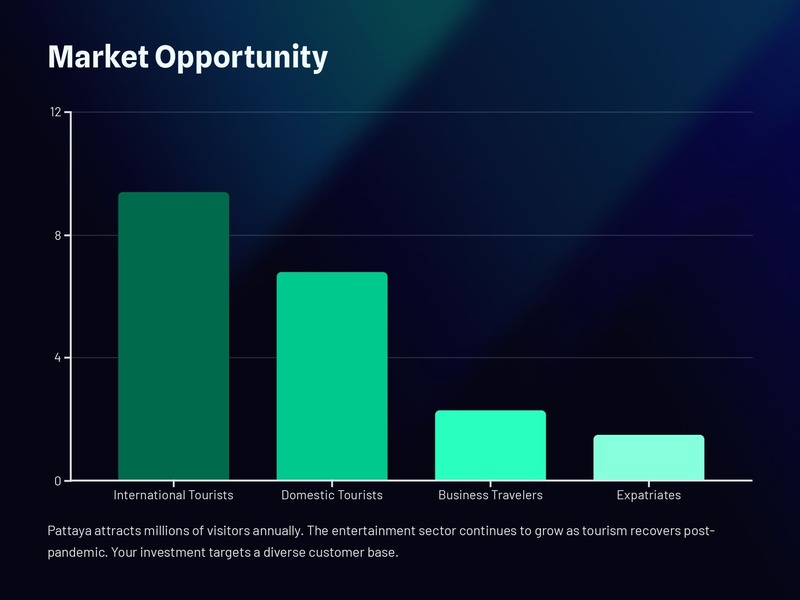 Market Opportunity

12
8
4
0

International Tourists
Domestic Tourists
Business Travelers
Expatriates

Pattaya attracts millions of visitors annually. The entertainment sector continues to grow as tourism recovers post-pandemic. Your investment targets a diverse customer base.